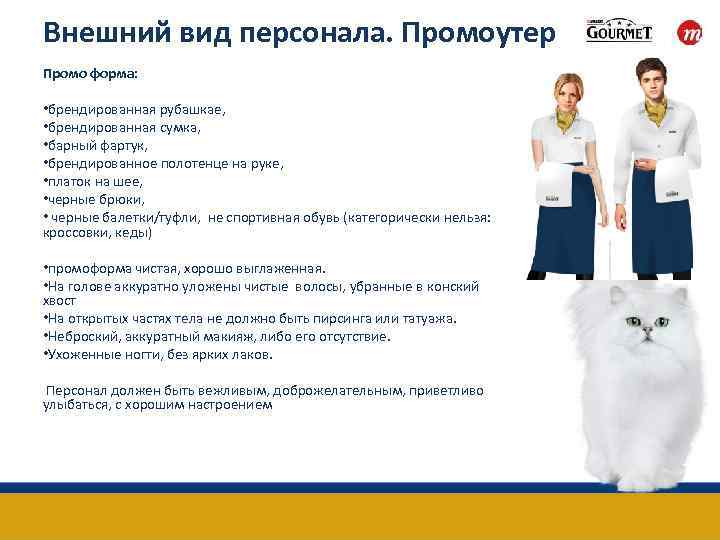 Внешний вид персонала. Промоутер

GOURMET

m

Промо форма:

•брендированная рубашкае,
•брендированная сумка,
•барный фартук,
•брендированное полотенце на руке,
•платок на шее,
•черные брюки,
• черные балетки/туфли, не спортивная обувь (категорически нельзя: кроссовки, кеды)

•промоформа чистая, хорошо выглаженная.
•На голове аккуратно уложены чистые волосы, убранные в конский хвост
•На открытых частях тела не должно быть пирсинга или татуажа.
•Неброский, аккуратный макияж, либо его отсутствие.
•Ухоженные ногти, без ярких лаков.

Персонал должен быть вежливым, доброжелательным, приветливо улыбаться, с хорошим настроением